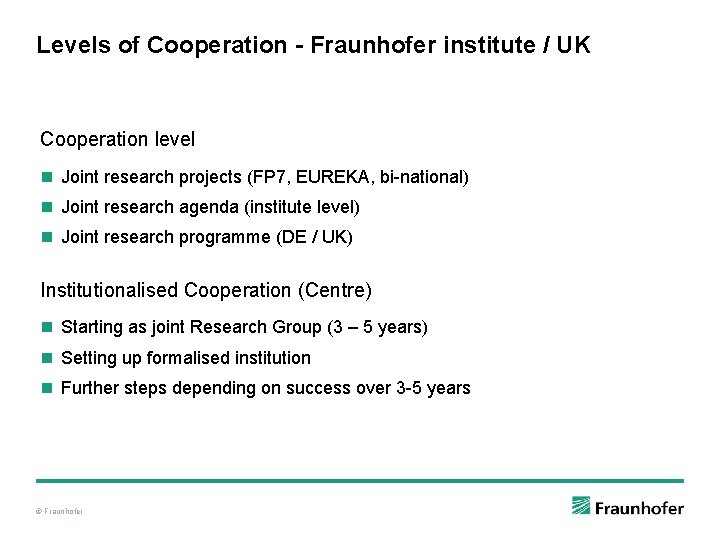 Levels of Cooperation - Fraunhofer institute / UK

Cooperation level

Joint research projects (FP7, EUREKA, bi-national)

Joint research agenda (institute level)

Joint research programme (DE / UK)

Institutionalised Cooperation (Centre)

Starting as joint Research Group (3 – 5 years)

Setting up formalised institution

Further steps depending on success over 3-5 years

© Fraunhofer

Fraunhofer